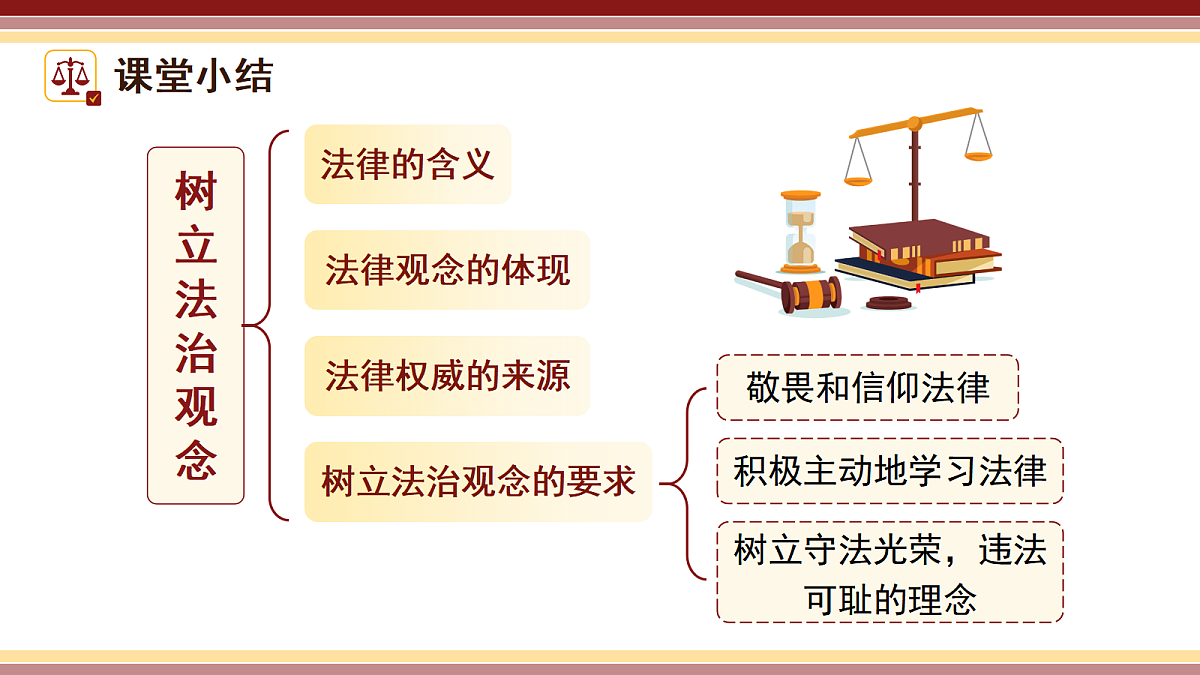 课堂小结

树立法治观念

法律的含义

法律观念的体现

法律权威的来源

树立法治观念的要求

敬畏和信仰法律

积极主动地学习法律

树立守法光荣，违法可耻的理念